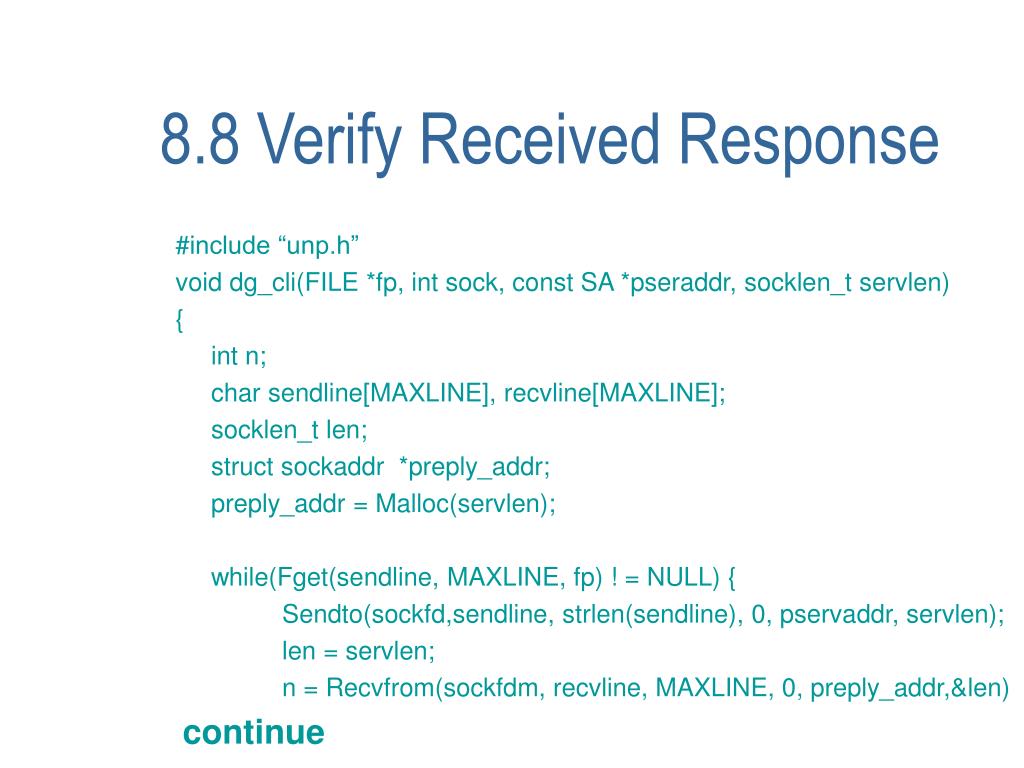 8.8 Verify Received Response

#include “unp.h”
void dg_cli(FILE *fp, int sock, const SA *pseraddr, socklen_t servlen)
{
int n;
char sendline[MAXLINE], recvline[MAXLINE];
socklen_t len;
struct sockaddr *preply_addr;
preply_addr = Malloc(servlen);

while(Fget(sendline, MAXLINE, fp) ! = NULL) {
Sendto(sockfd,sendline, strlen(sendline), 0, pservaddr, servlen);
len = servlen;
n = Recvfrom(sockfdm, recvline, MAXLINE, 0, preply_addr,&len)

continue